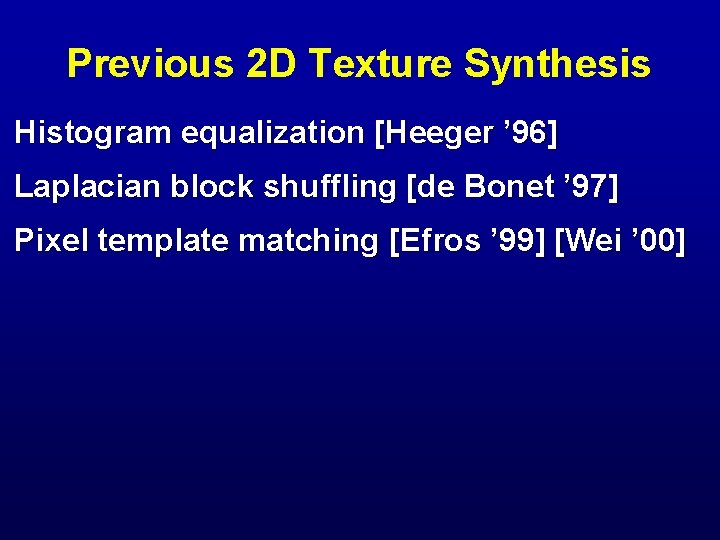 Previous 2D Texture Synthesis

Histogram equalization [Heeger ’96]

Laplacian block shuffling [de Bonet ’97]

Pixel template matching [Efros ’99] [Wei ’00]